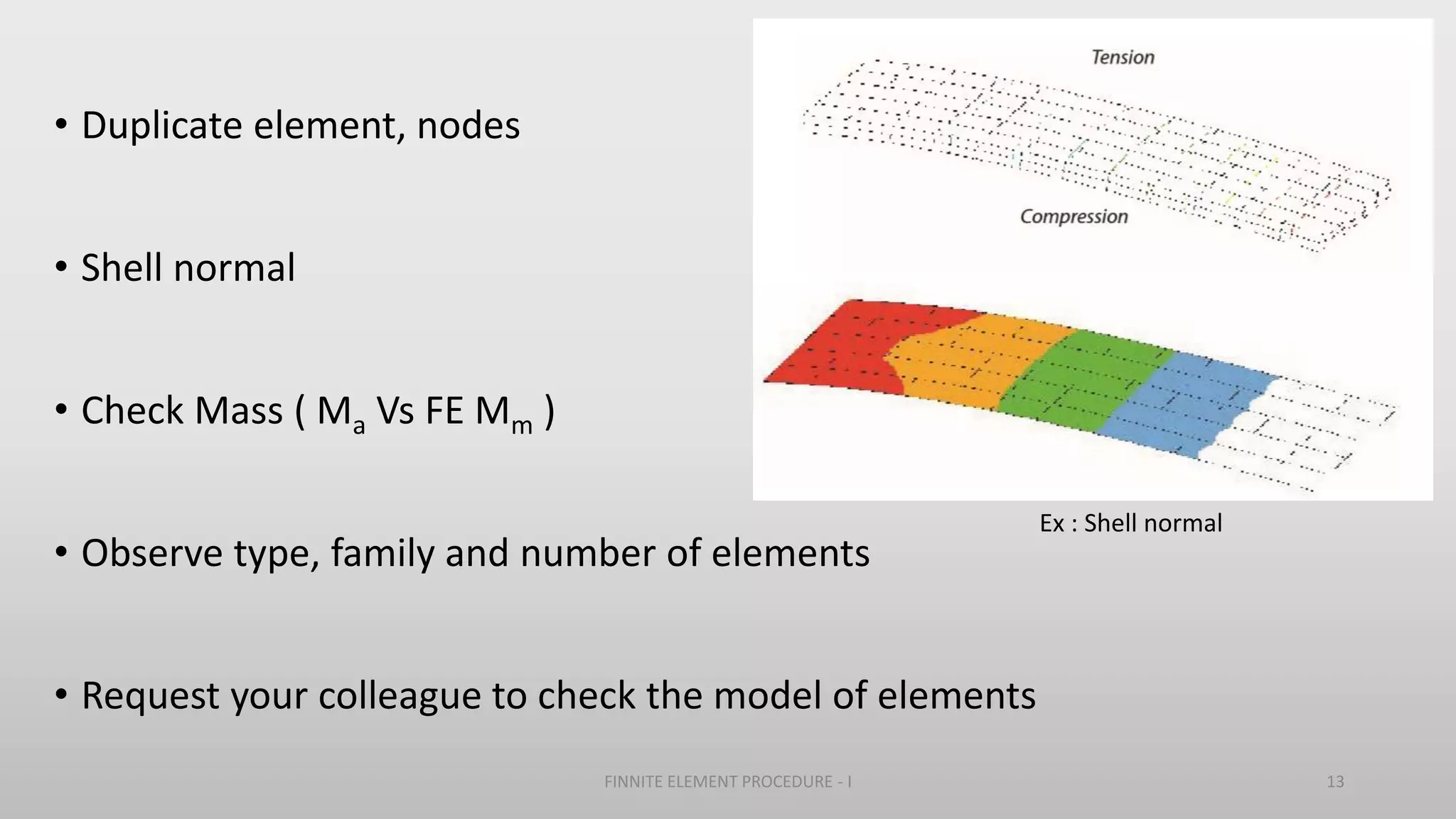 • Duplicate element, nodes

• Shell normal

• Check Mass ( $M_a$ Vs FE $M_m$ )

• Observe type, family and number of elements

• Request your colleague to check the model of elements

Tension

Compression

Ex : Shell normal

FINNITE ELEMENT PROCEDURE - I

13